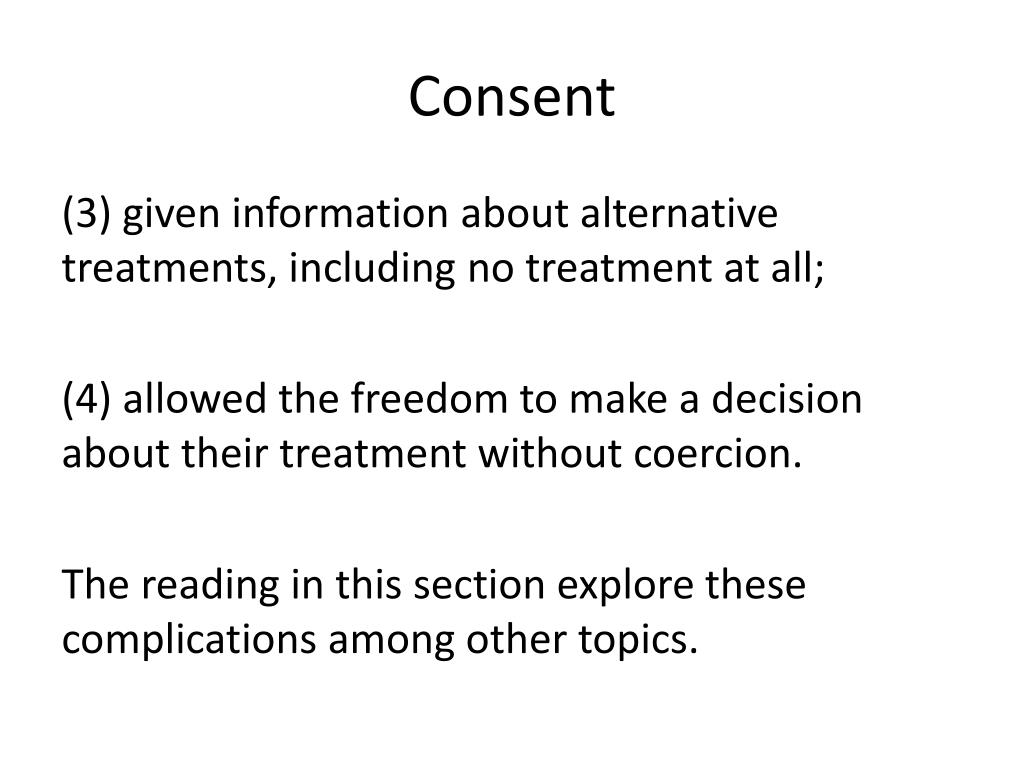 Consent

(3) given information about alternative treatments, including no treatment at all;

(4) allowed the freedom to make a decision about their treatment without coercion.

The reading in this section explore these complications among other topics.